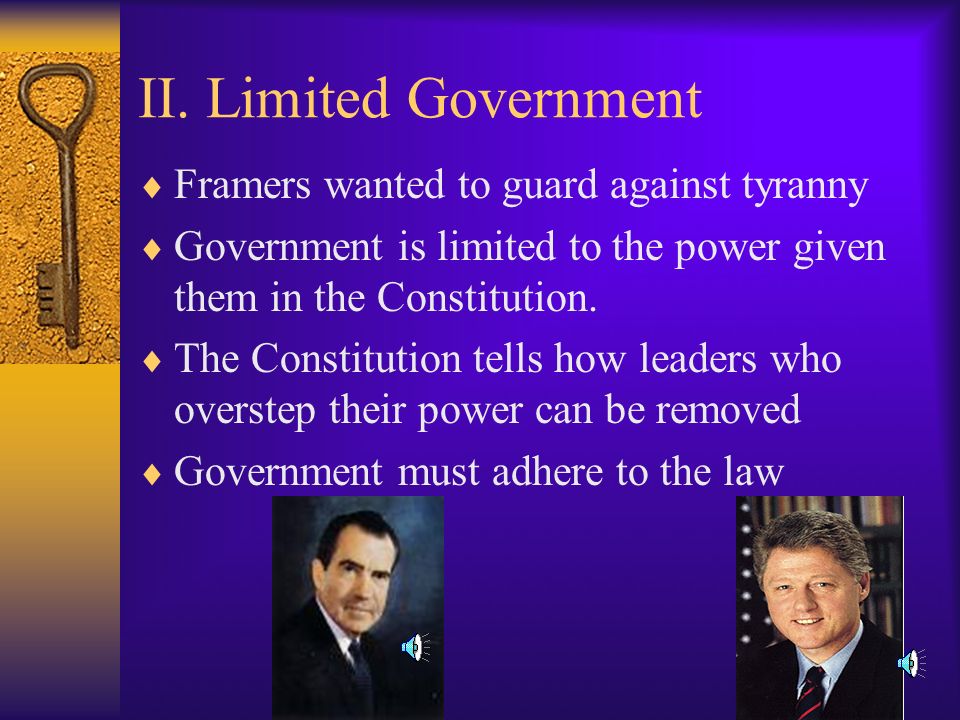 II. Limited Government

♦ Framers wanted to guard against tyranny

♦ Government is limited to the power given them in the Constitution.

♦ The Constitution tells how leaders who overstep their power can be removed

♦ Government must adhere to the law